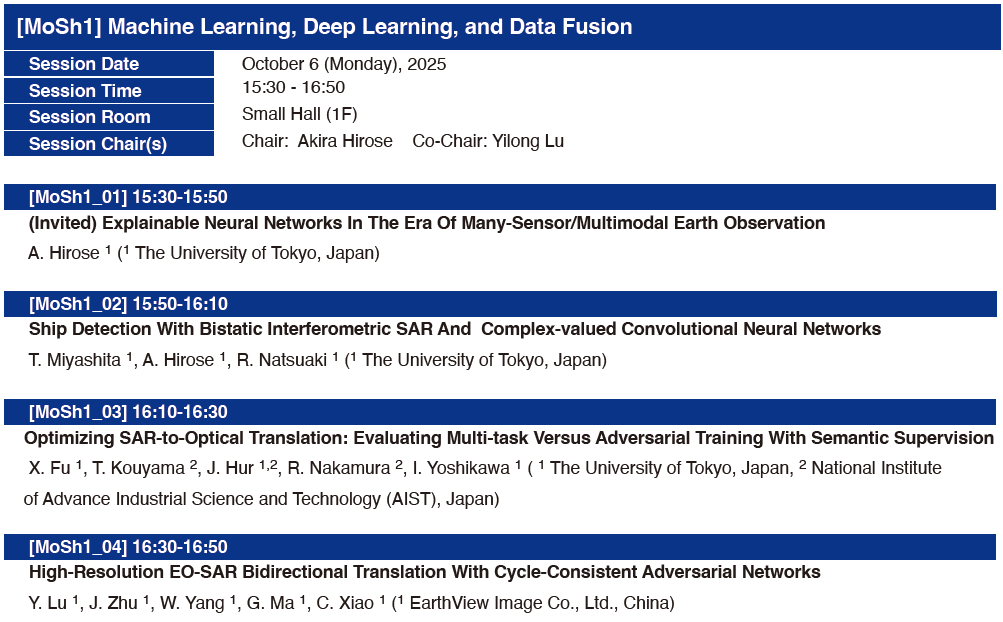 [MoSh1] Machine Learning, Deep Learning, and Data Fusion

| Session Date | October 6 (Monday), 2025 |
|---|---|
| Session Time | 15:30 - 16:50 |
| Session Room | Small Hall (1F) |
| Session Chair(s) | Chair: Akira Hirose Co-Chair: Yilong Lu |

[MoSh1_01] 15:30-15:50
(Invited) Explainable Neural Networks In The Era Of Many-Sensor/Multimodal Earth Observation
A. Hirose $^1$ ($^1$ The University of Tokyo, Japan)

[MoSh1_02] 15:50-16:10
Ship Detection With Bistatic Interferometric SAR And Complex-valued Convolutional Neural Networks
T. Miyashita $^1$, A. Hirose $^1$, R. Natsuaki $^1$ ($^1$ The University of Tokyo, Japan)

[MoSh1_03] 16:10-16:30
Optimizing SAR-to-Optical Translation: Evaluating Multi-task Versus Adversarial Training With Semantic Supervision
X. Fu $^1$, T. Kouyama $^2$, J. Hur $^{1,2}$, R. Nakamura $^2$, I. Yoshikawa $^1$ ( $^1$ The University of Tokyo, Japan, $^2$ National Institute of Advance Industrial Science and Technology (AIST), Japan)

[MoSh1_04] 16:30-16:50
High-Resolution EO-SAR Bidirectional Translation With Cycle-Consistent Adversarial Networks
Y. Lu $^1$, J. Zhu $^1$, W. Yang $^1$, G. Ma $^1$, C. Xiao $^1$ ($^1$ EarthView Image Co., Ltd., China)